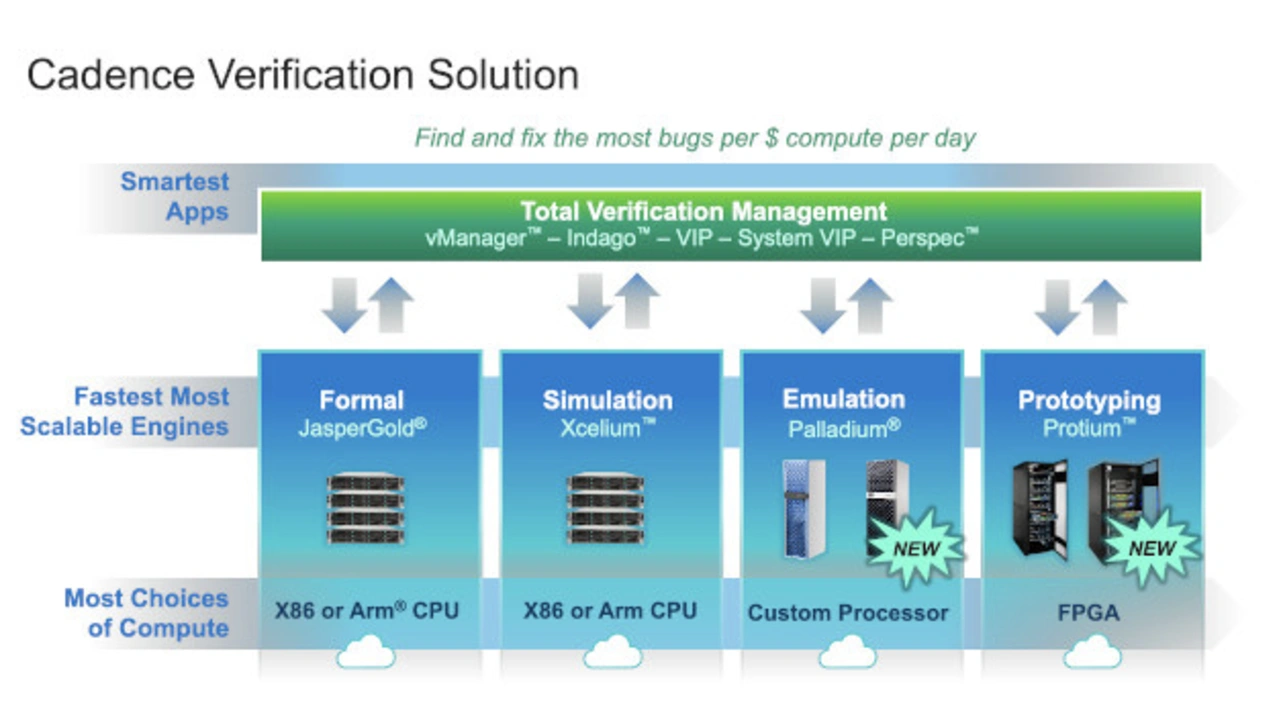 Cadence Verification Solution

Find and fix the most bugs per $ compute per day

Smartest Apps

Total Verification Management
vManager™ – Indago™ – VIP – System VIP – Perspec™

Fastest Most Scalable Engines

Formal
JasperGold®

Simulation
Xcelium™

Emulation
Palladium®

NEW

Prototyping
Protium™

NEW

Most Choices of Compute

X86 or Arm® CPU

X86 or Arm CPU

Custom Processor

FPGA